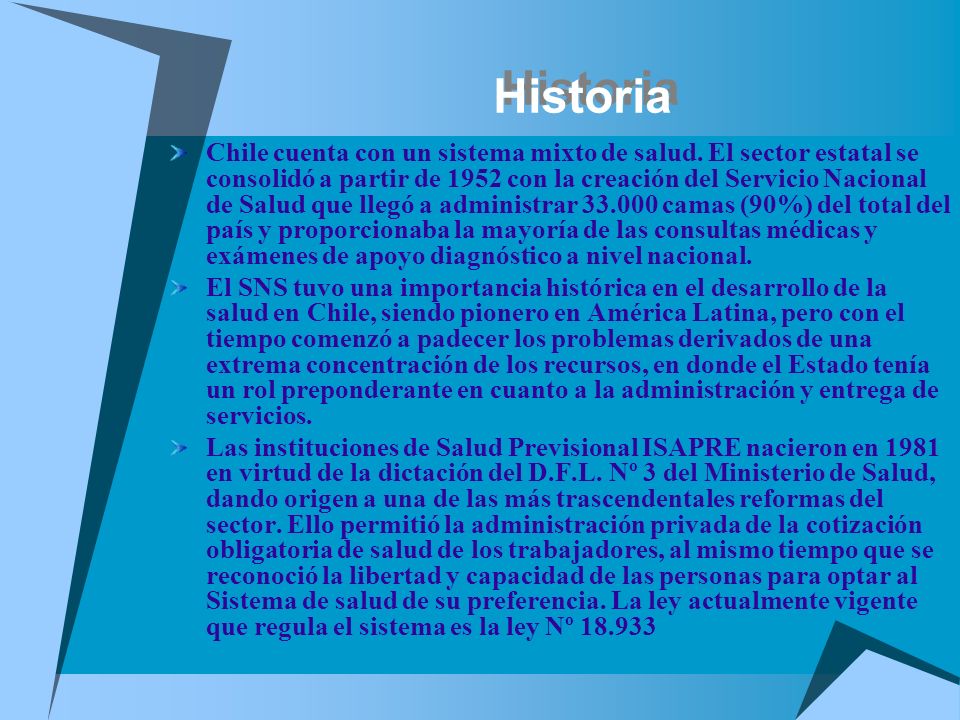 Historia

Chile cuenta con un sistema mixto de salud. El sector estatal se consolidó a partir de 1952 con la creación del Servicio Nacional de Salud que llegó a administrar 33.000 camas (90%) del total del país y proporcionaba la mayoría de las consultas médicas y exámenes de apoyo diagnóstico a nivel nacional.

El SNS tuvo una importancia histórica en el desarrollo de la salud en Chile, siendo pionero en América Latina, pero con el tiempo comenzó a padecer los problemas derivados de una extrema concentración de los recursos, en donde el Estado tenía un rol preponderante en cuanto a la administración y entrega de servicios.

Las instituciones de Salud Previsional ISAPRE nacieron en 1981 en virtud de la dictación del D.F.L. Nº 3 del Ministerio de Salud, dando origen a una de las más trascendentales reformas del sector. Ello permitió la administración privada de la cotización obligatoria de salud de los trabajadores, al mismo tiempo que se reconoció la libertad y capacidad de las personas para optar al Sistema de salud de su preferencia. La ley actualmente vigente que regula el sistema es la ley Nº 18.933